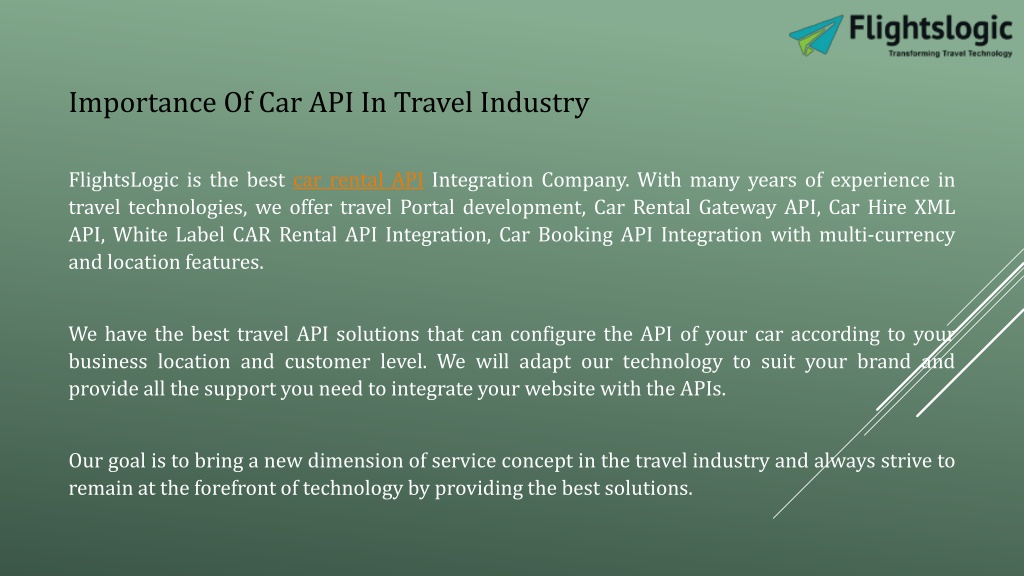 Flightslogic
Transforming Travel Technology

Importance Of Car API In Travel Industry

FlightsLogic is the best car rental API Integration Company. With many years of experience in travel technologies, we offer travel Portal development, Car Rental Gateway API, Car Hire XML API, White Label CAR Rental API Integration, Car Booking API Integration with multi-currency and location features.

We have the best travel API solutions that can configure the API of your car according to your business location and customer level. We will adapt our technology to suit your brand and provide all the support you need to integrate your website with the APIs.

Our goal is to bring a new dimension of service concept in the travel industry and always strive to remain at the forefront of technology by providing the best solutions.